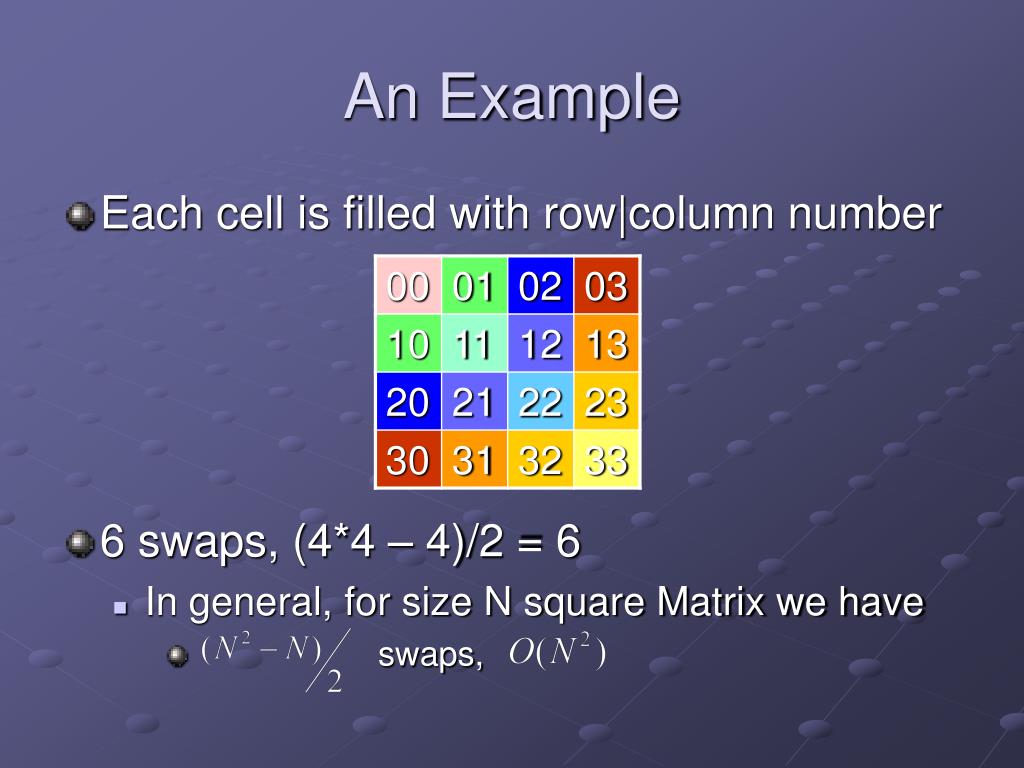 An Example

Each cell is filled with row|column number

| 00 | 01 | 02 | 03 |
|---|---|---|---|
| 10 | 11 | 12 | 13 |
| 20 | 21 | 22 | 23 |
| 30 | 31 | 32 | 33 |

6 swaps, (4*4 – 4)/2 = 6

In general, for size N square Matrix we have

$(N^2 - N)/2$ swaps, $O(N^2)$